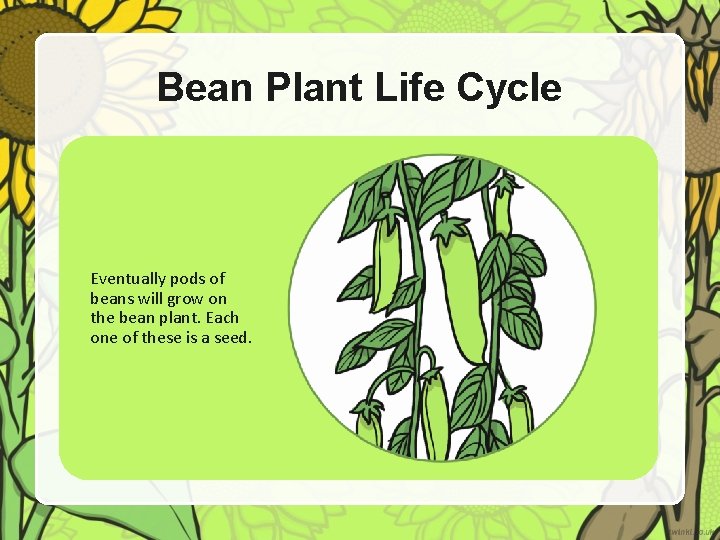 Bean Plant Life Cycle

Eventually pods of beans will grow on the bean plant. Each one of these is a seed.

twinkl.co.uk